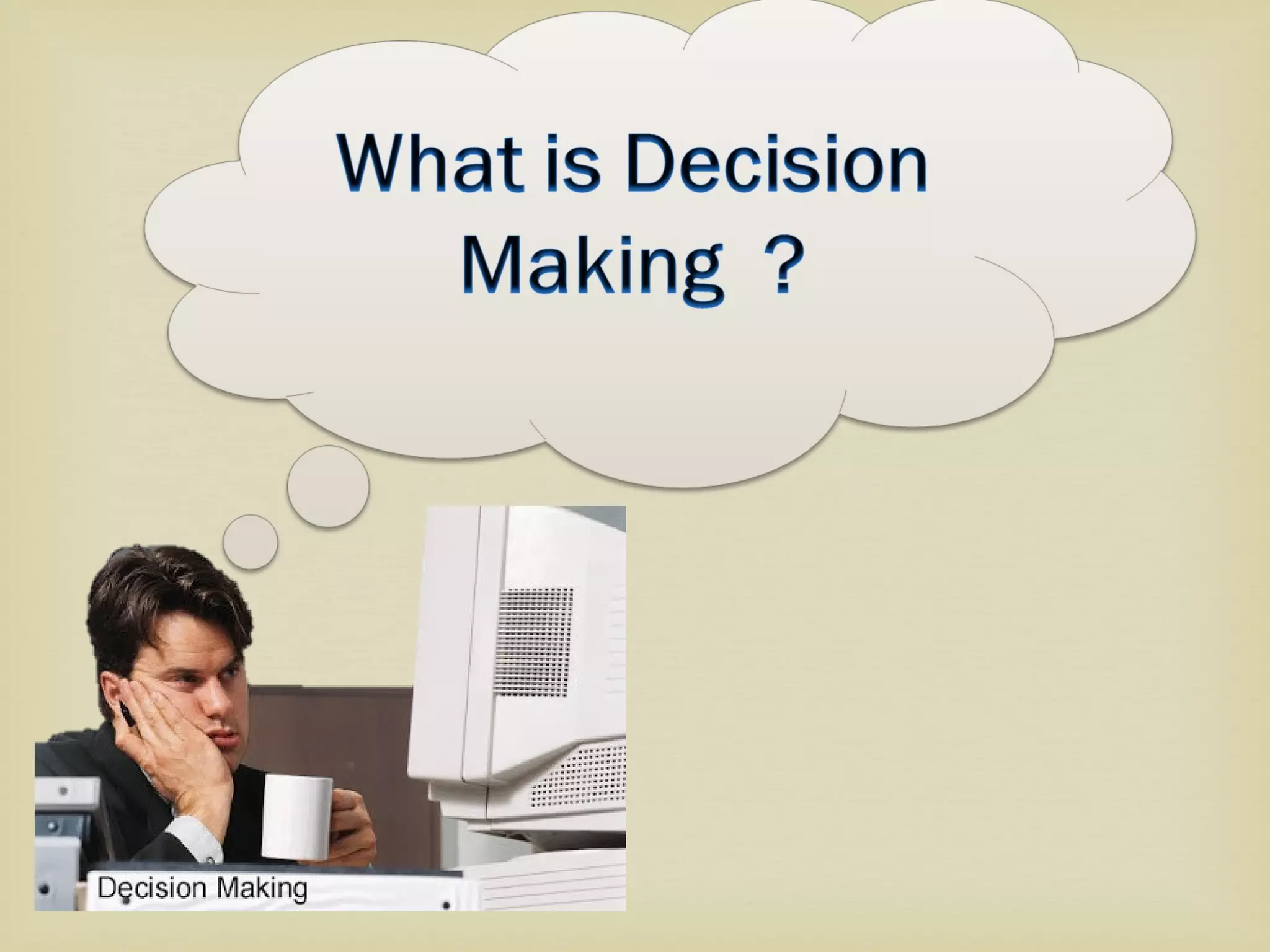 What is Decision Making ?

Decision Making